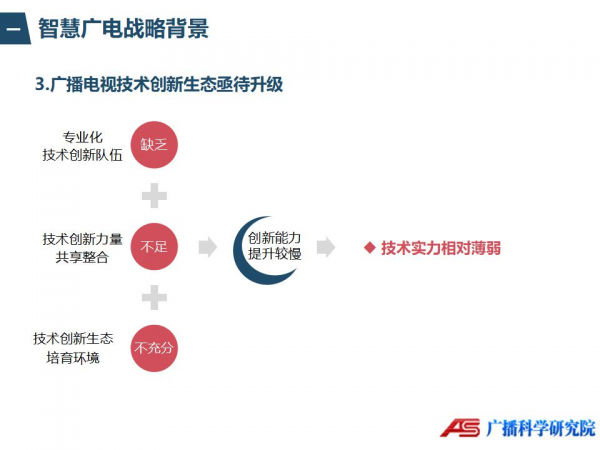 一 智慧广电战略背景

3.广播电视技术创新生态亟待升级

专业化
技术创新队伍

缺乏

技术创新力量
共享整合

不足

技术创新生态
培育环境

不充分

创新能力
提升较慢

◆ 技术实力相对薄弱

AS 广播科学研究院